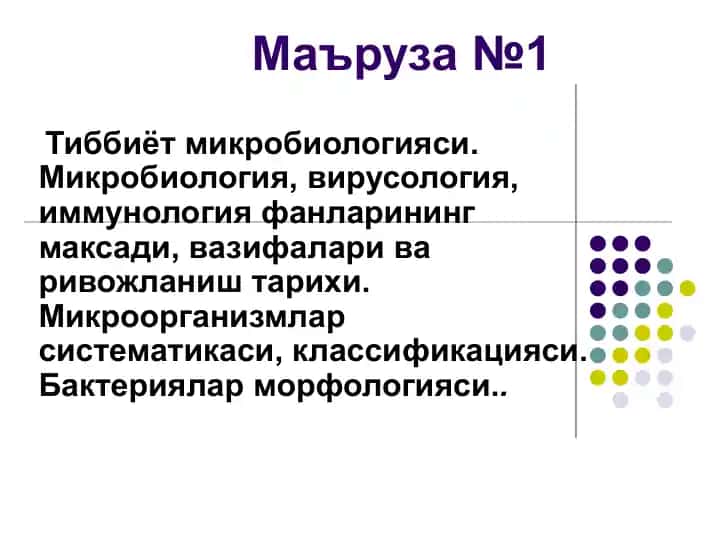 Маъруза №1

Тиббиёт микробиологияси. Микробиология, вирусология, иммунология фанларининг максади, вазифалари ва ривожланиш тарихи. Микроорганизмлар систематикаси, классификацияси. Бактериялар морфологияси..